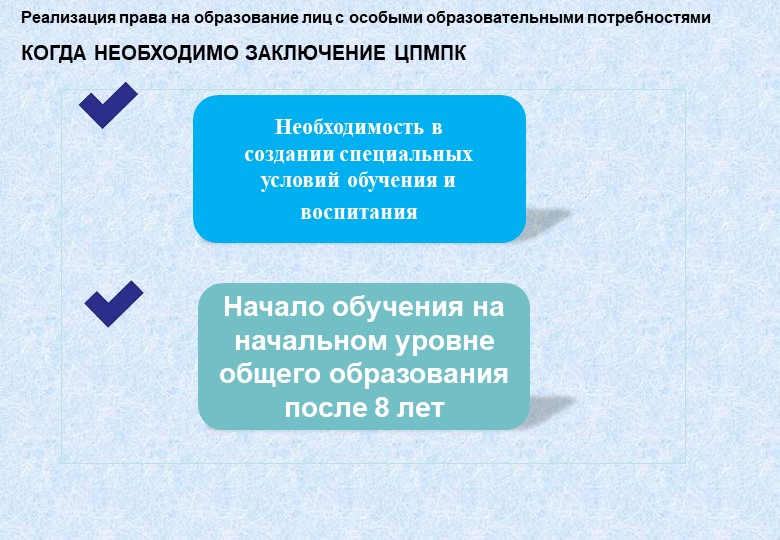 Реализация права на образование лиц с особыми образовательными потребностями

КОГДА НЕОБХОДИМО ЗАКЛЮЧЕНИЕ ЦПМПК

Необходимость в создании специальных условий обучения и воспитания

Начало обучения на начальном уровне общего образования после 8 лет